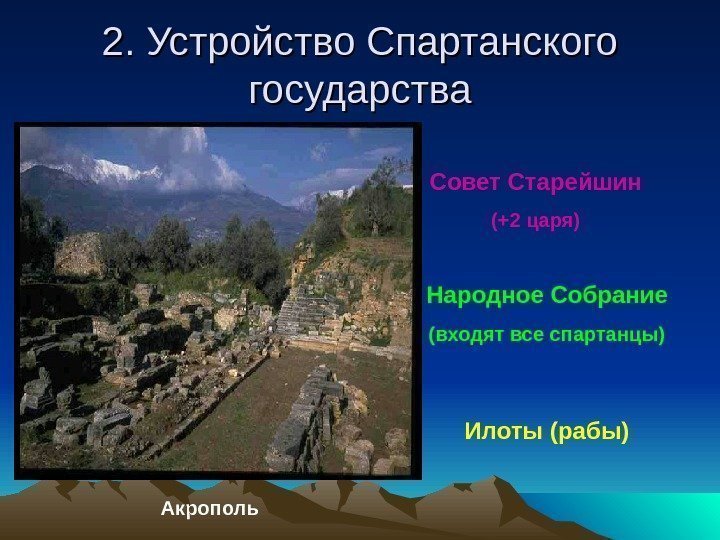 2. Устройство Спартанского государства

Совет Старейшин

(+2 царя)

Народное Собрание

(входят все спартанцы)

Илоты (рабы)

Акрополь